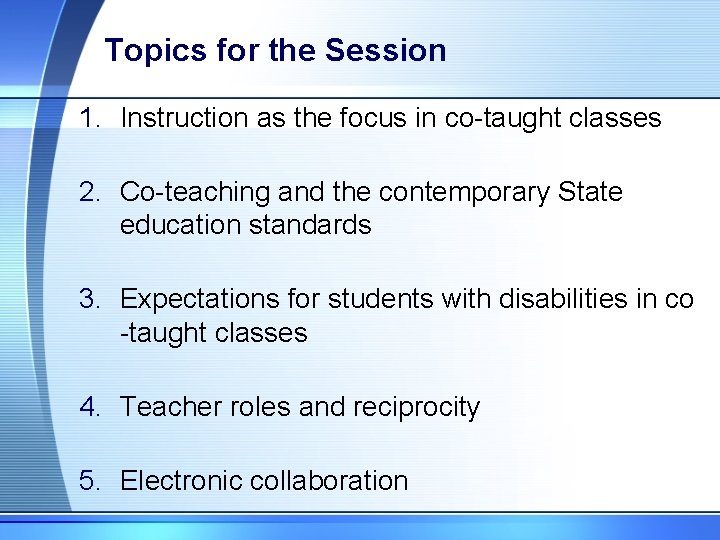 Topics for the Session

1. Instruction as the focus in co-taught classes

2. Co-teaching and the contemporary State education standards

3. Expectations for students with disabilities in co -taught classes

4. Teacher roles and reciprocity

5. Electronic collaboration